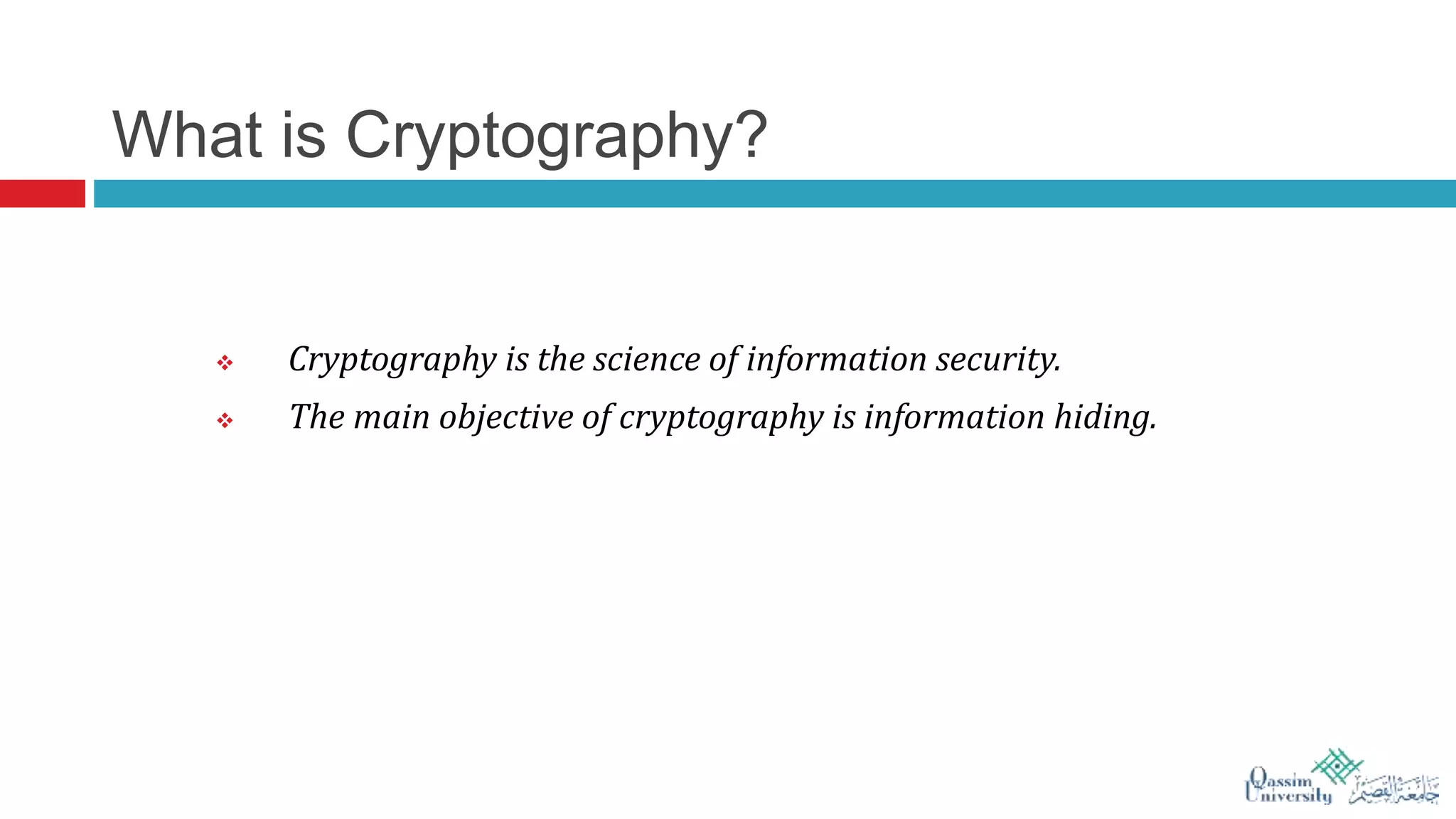 What is Cryptography?

❖ Cryptography is the science of information security.

❖ The main objective of cryptography is information hiding.

Qassim University جامعة القصيم